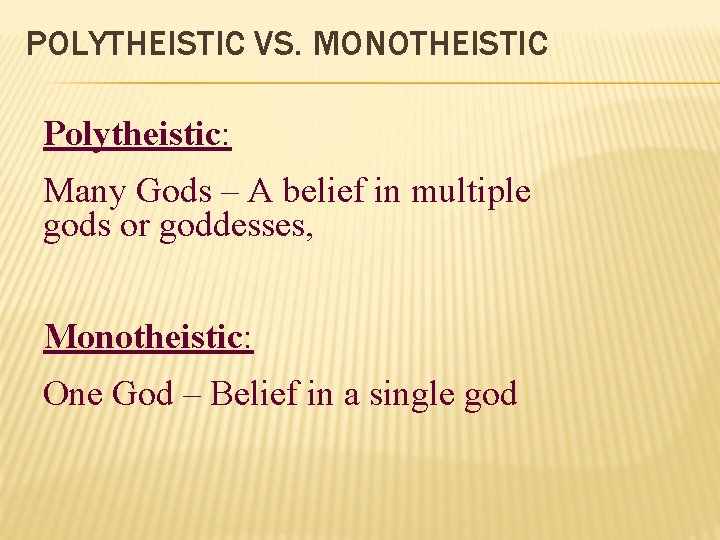 POLYTHEISTIC VS. MONOTHEISTIC

Polytheistic:

Many Gods – A belief in multiple gods or goddesses,

Monotheistic:

One God – Belief in a single god